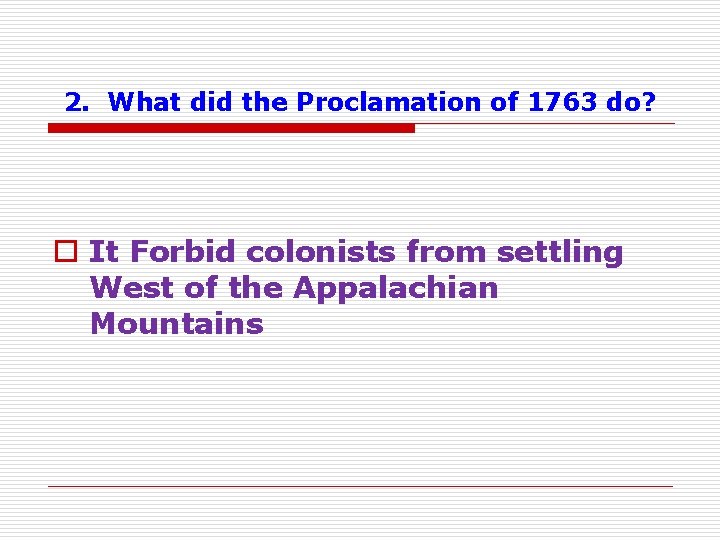 2. What did the Proclamation of 1763 do?

It Forbid colonists from settling West of the Appalachian Mountains